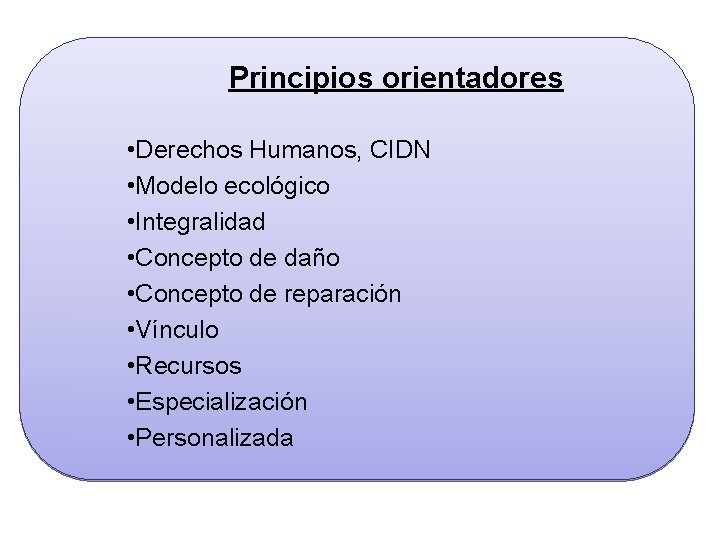 Principios orientadores

•Derechos Humanos, CIDN
•Modelo ecológico
•Integralidad
•Concepto de daño
•Concepto de reparación
•Vínculo
•Recursos
•Especialización
•Personalizada